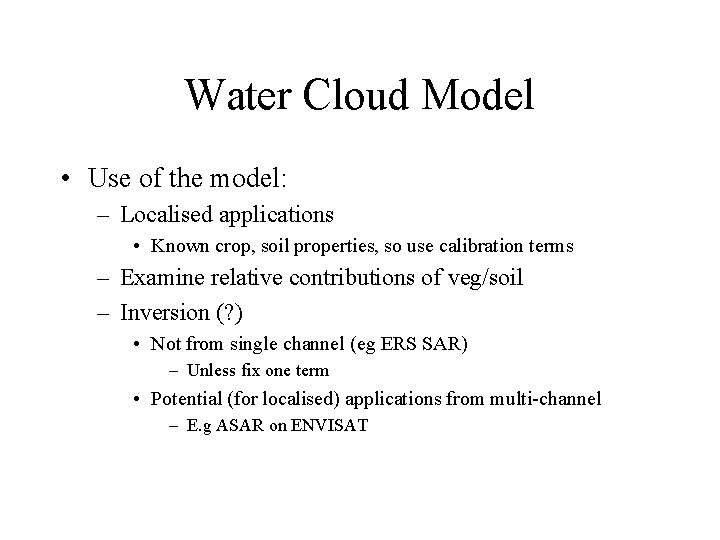 Water Cloud Model

• Use of the model:
– Localised applications
• Known crop, soil properties, so use calibration terms
– Examine relative contributions of veg/soil
– Inversion (?)
• Not from single channel (eg ERS SAR)
– Unless fix one term
• Potential (for localised) applications from multi-channel
– E.g ASAR on ENVISAT